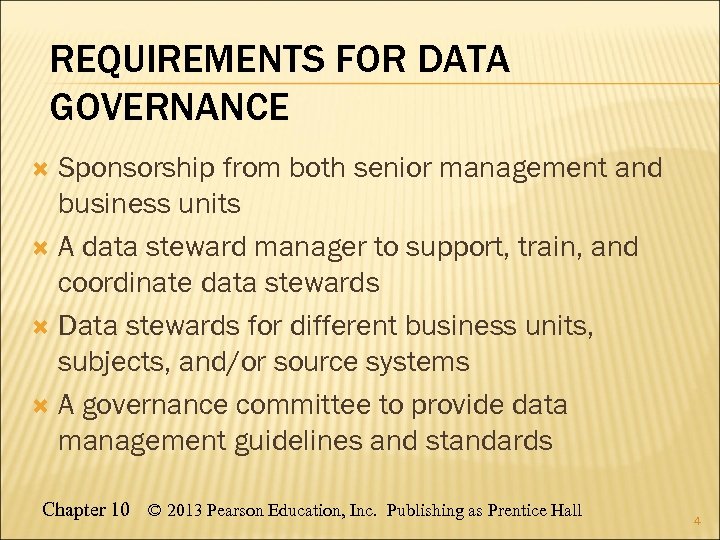 REQUIREMENTS FOR DATA GOVERNANCE

Sponsorship from both senior management and business units

A data steward manager to support, train, and coordinate data stewards

Data stewards for different business units, subjects, and/or source systems

A governance committee to provide data management guidelines and standards

Chapter 10 © 2013 Pearson Education, Inc. Publishing as Prentice Hall

4